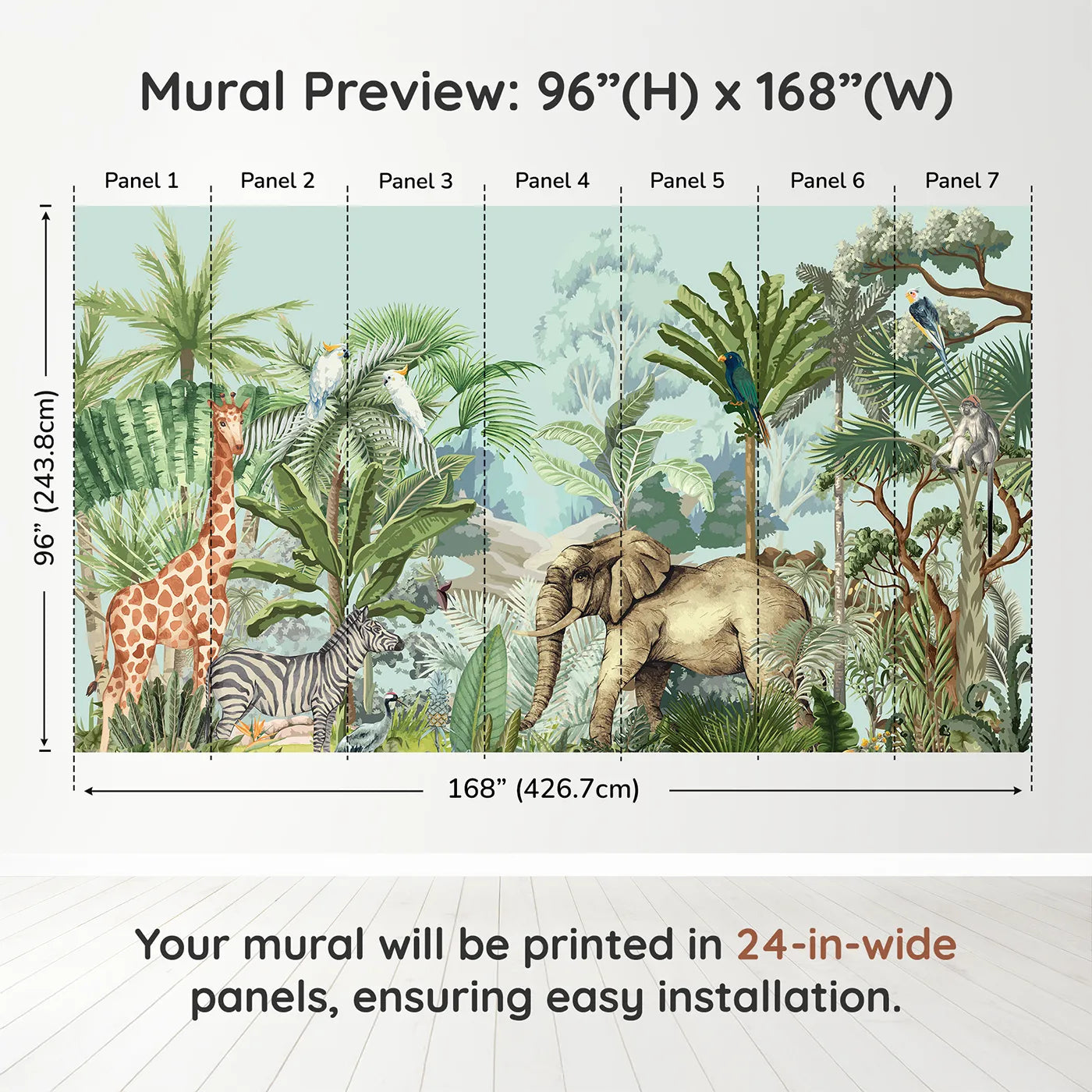 Mural Preview: 96”(H) x 168”(W)

Panel 1 Panel 2 Panel 3 Panel 4 Panel 5 Panel 6 Panel 7

96” (243.8cm)

168” (426.7cm)

Your mural will be printed in 24-in-wide panels, ensuring easy installation.